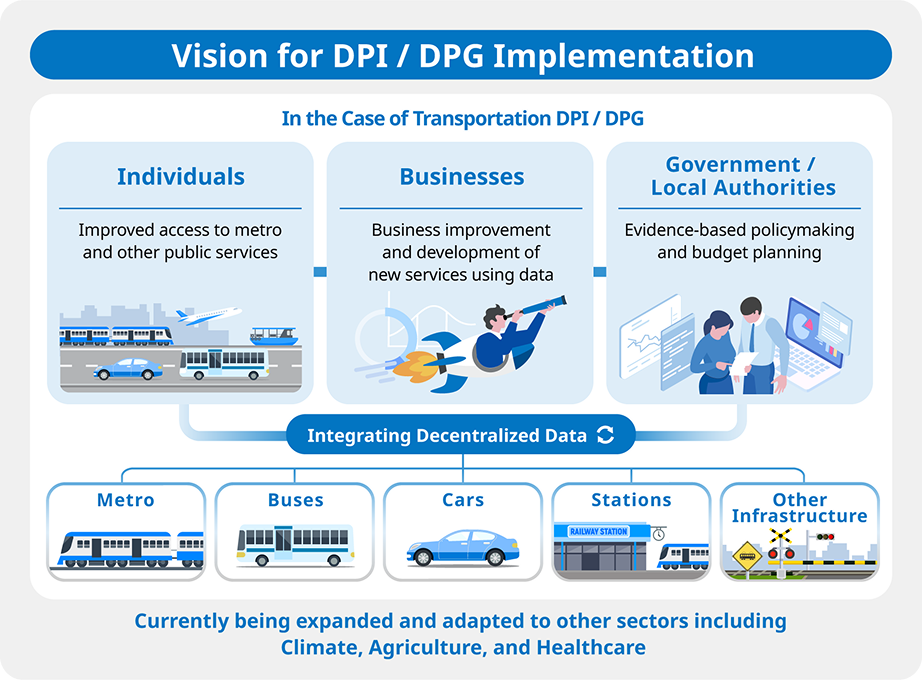 Vision for DPI / DPG Implementation

In the Case of Transportation DPI / DPG

Individuals

Improved access to metro and other public services

Businesses

Business improvement and development of new services using data

Government / Local Authorities

Evidence-based policymaking and budget planning

Integrating Decentralized Data

Metro

Buses

Cars

Stations

RAILWAY STATION

Other Infrastructure

Currently being expanded and adapted to other sectors including Climate, Agriculture, and Healthcare